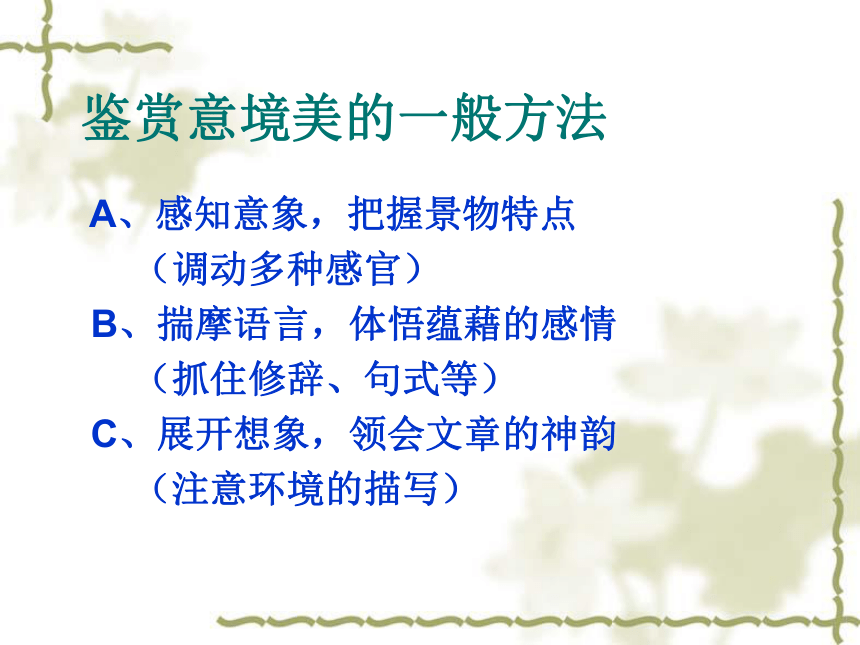 鉴赏意境美的一般方法

A、感知意象，把握景物特点
（调动多种感官）

B、揣摩语言，体悟蕴藉的感情
（抓住修辞、句式等）

C、展开想象，领会文章的神韵
（注意环境的描写）